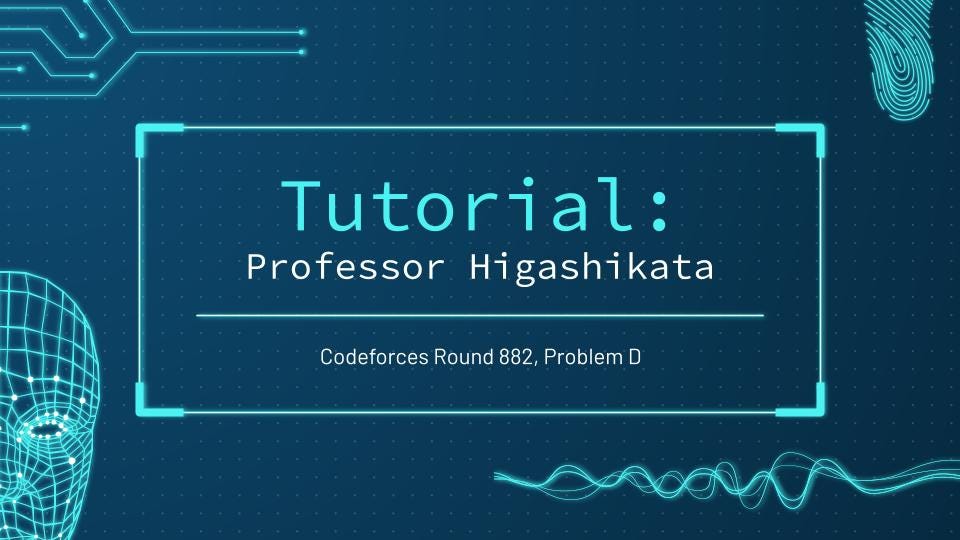 Tutorial:
Professor Higashikata

Codeforces Round 882, Problem D